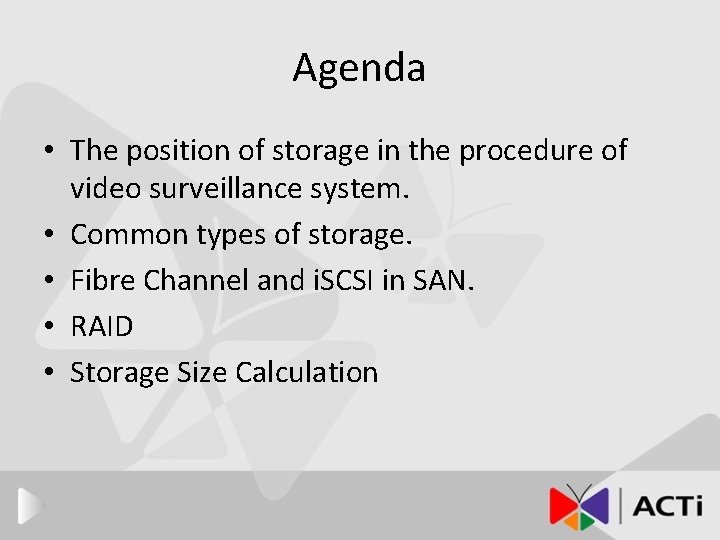 Agenda

• The position of storage in the procedure of video surveillance system.
• Common types of storage.
• Fibre Channel and iSCSI in SAN.
• RAID
• Storage Size Calculation

ACTi